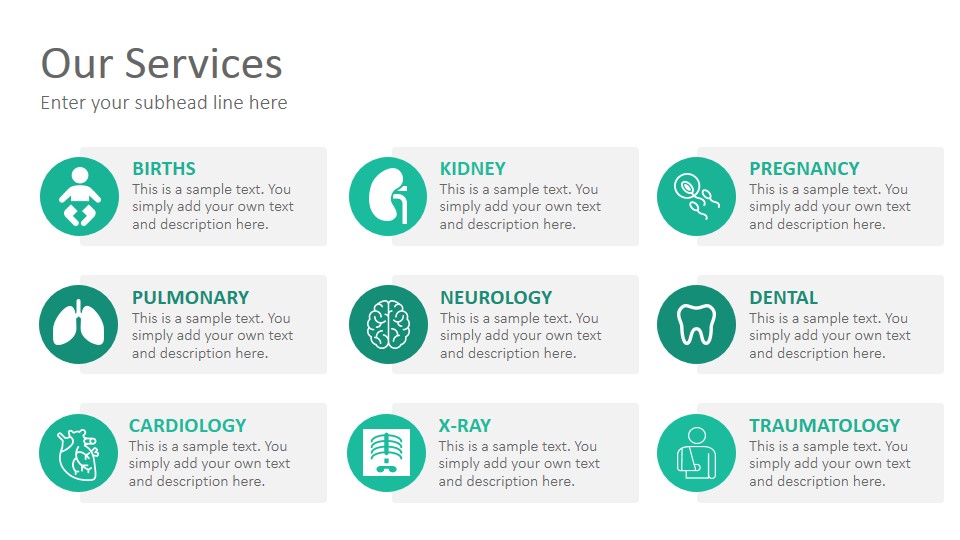 Our Services
Enter your subhead line here

BIRTHS
This is a sample text. You simply add your own text and description here.

KIDNEY
This is a sample text. You simply add your own text and description here.

PREGNANCY
This is a sample text. You simply add your own text and description here.

PULMONARY
This is a sample text. You simply add your own text and description here.

NEUROLOGY
This is a sample text. You simply add your own text and description here.

DENTAL
This is a sample text. You simply add your own text and description here.

CARDIOLOGY
This is a sample text. You simply add your own text and description here.

X-RAY
This is a sample text. You simply add your own text and description here.

TRAUMATOLOGY
This is a sample text. You simply add your own text and description here.